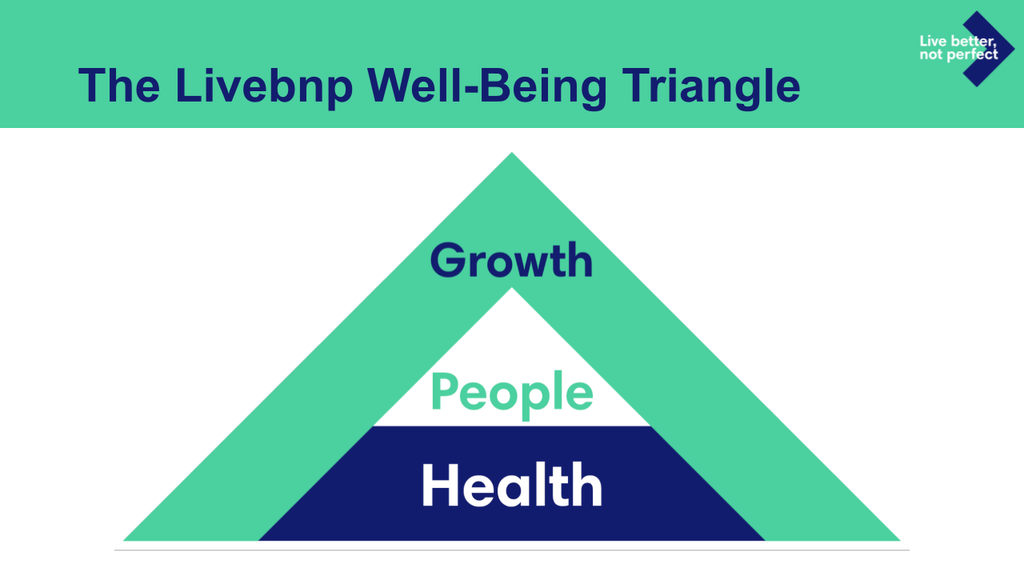 The Livebnp Well-Being Triangle

Live better, not perfect

Growth

People

Health